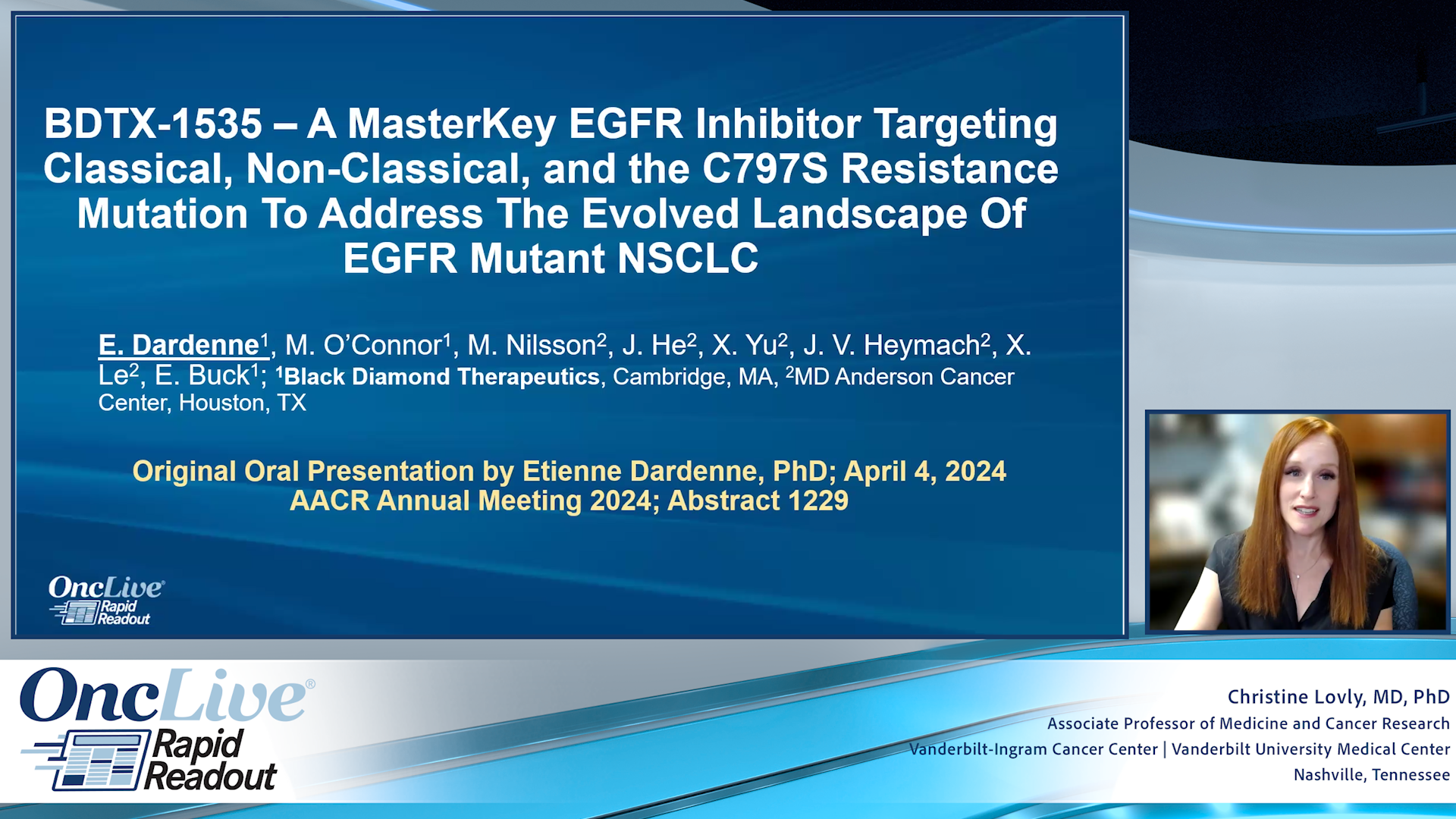 BDTX-1535 – A MasterKey EGFR Inhibitor Targeting Classical, Non-Classical, and the C797S Resistance Mutation To Address The Evolved Landscape Of EGFR Mutant NSCLC

E. Dardenne$^1$, M. O'Connor$^1$, M. Nilsson$^2$, J. He$^2$, X. Yu$^2$, J. V. Heymach$^2$, X. Le$^2$, E. Buck$^1$; $^1$Black Diamond Therapeutics, Cambridge, MA, $^2$MD Anderson Cancer Center, Houston, TX

Original Oral Presentation by Etienne Dardenne, PhD; April 4, 2024
AACR Annual Meeting 2024; Abstract 1229

OncLive Rapid Readout

OncLive® Rapid Readout

Christine Lovly, MD, PhD
Associate Professor of Medicine and Cancer Research
Vanderbilt-Ingram Cancer Center | Vanderbilt University Medical Center
Nashville, Tennessee